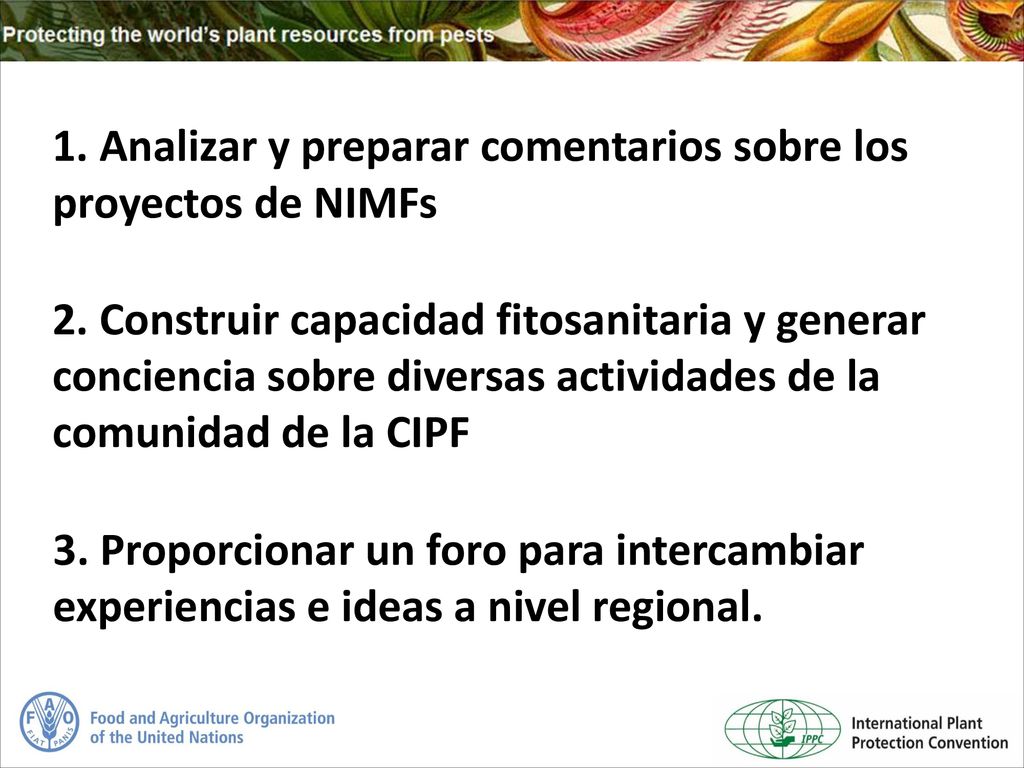 Protecting the world's plant resources from pests

1. Analizar y preparar comentarios sobre los proyectos de NIMFs

2. Construir capacidad fitosanitaria y generar conciencia sobre diversas actividades de la comunidad de la CIPF

3. Proporcionar un foro para intercambiar experiencias e ideas a nivel regional.

FAO FIAT PANIS
Food and Agriculture Organization of the United Nations

IPPC
International Plant Protection Convention